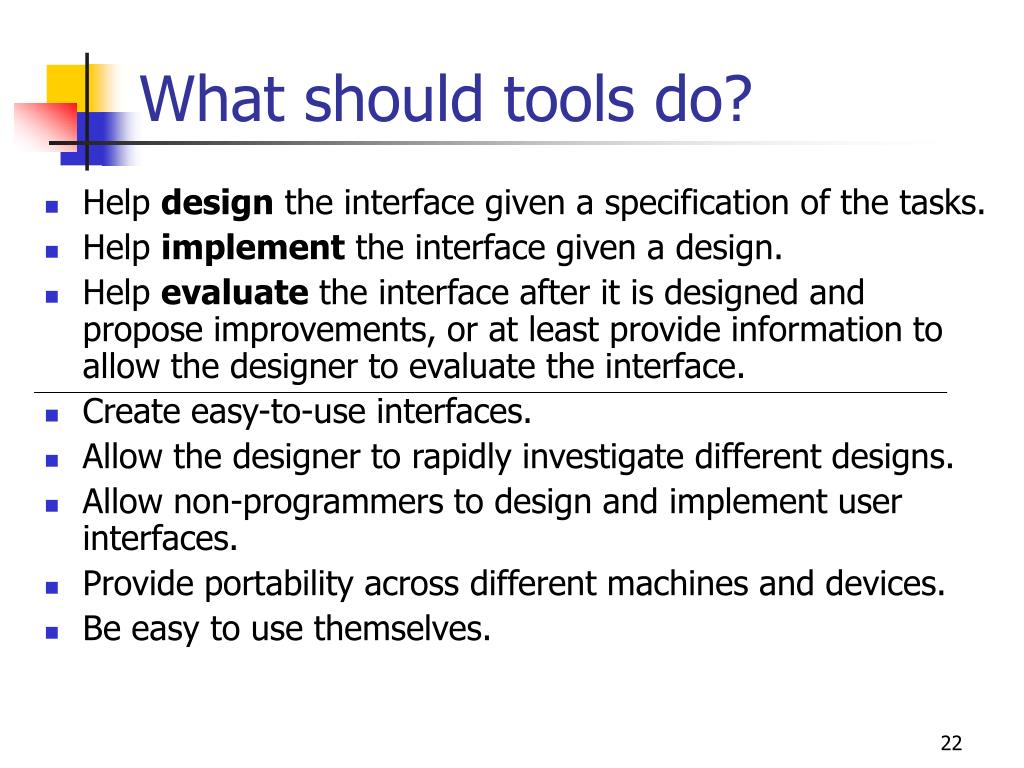 What should tools do?

- Help **design** the interface given a specification of the tasks.
- Help **implement** the interface given a design.
- Help **evaluate** the interface after it is designed and propose improvements, or at least provide information to allow the designer to evaluate the interface.
- Create easy-to-use interfaces.
- Allow the designer to rapidly investigate different designs.
- Allow non-programmers to design and implement user interfaces.
- Provide portability across different machines and devices.
- Be easy to use themselves.

22